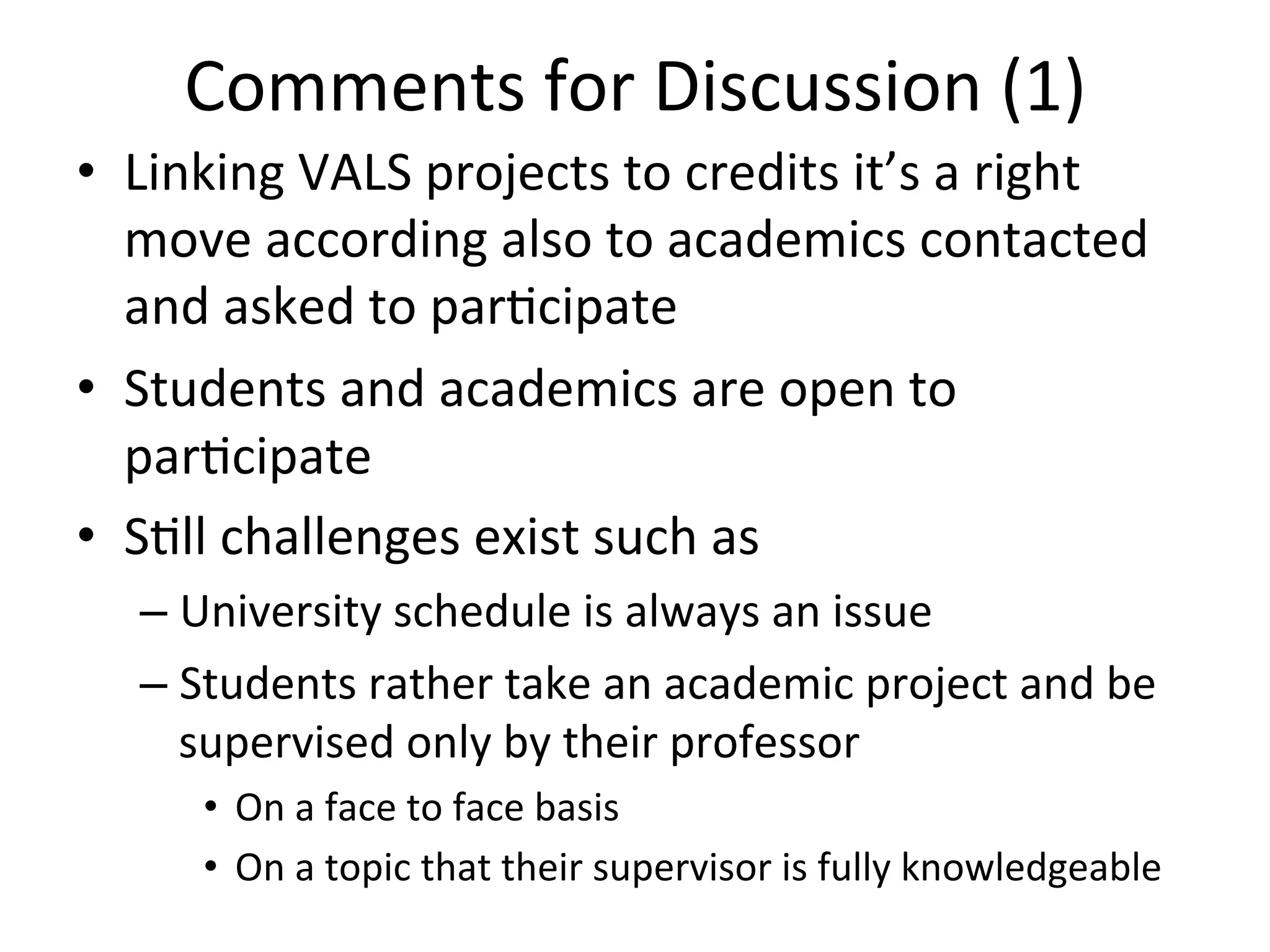 Comments for Discussion (1)

• Linking VALS projects to credits it's a right move according also to academics contacted and asked to participate

• Students and academics are open to participate

• Still challenges exist such as

– University schedule is always an issue

– Students rather take an academic project and be supervised only by their professor

• On a face to face basis

• On a topic that their supervisor is fully knowledgeable